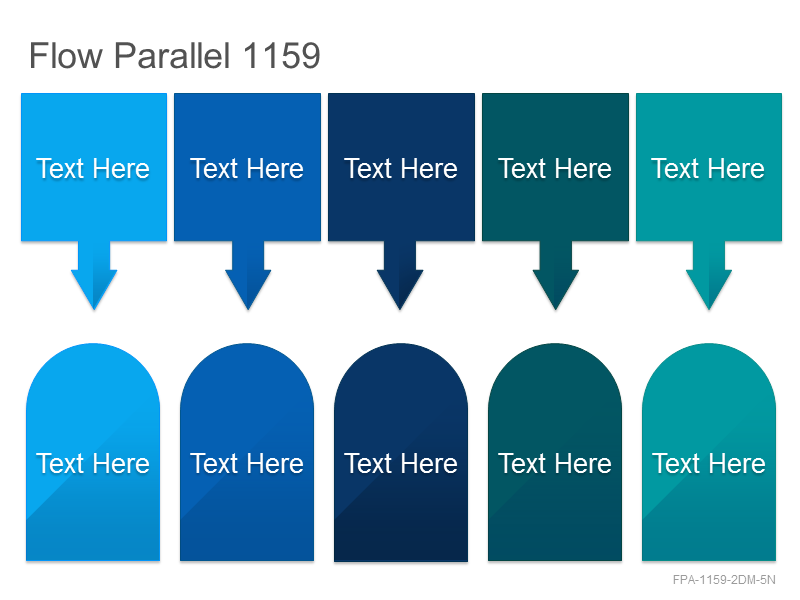 Flow Parallel 1159

Text Here

Text Here

Text Here

Text Here

Text Here

Text Here

Text Here

Text Here

Text Here

Text Here

FPA-1159-2DM-5N